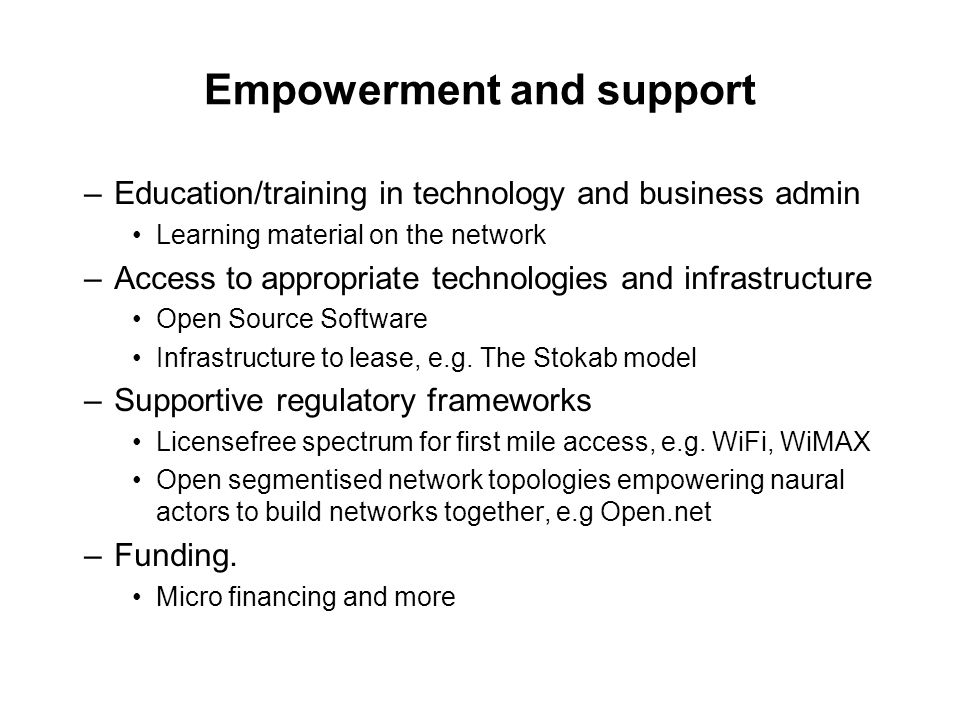 Empowerment and support

– Education/training in technology and business admin
• Learning material on the network

– Access to appropriate technologies and infrastructure
• Open Source Software
• Infrastructure to lease, e.g. The Stokab model

– Supportive regulatory frameworks
• Licensefree spectrum for first mile access, e.g. WiFi, WiMAX
• Open segmentised network topologies empowering naural actors to build networks together, e.g Open.net

– Funding.
• Micro financing and more